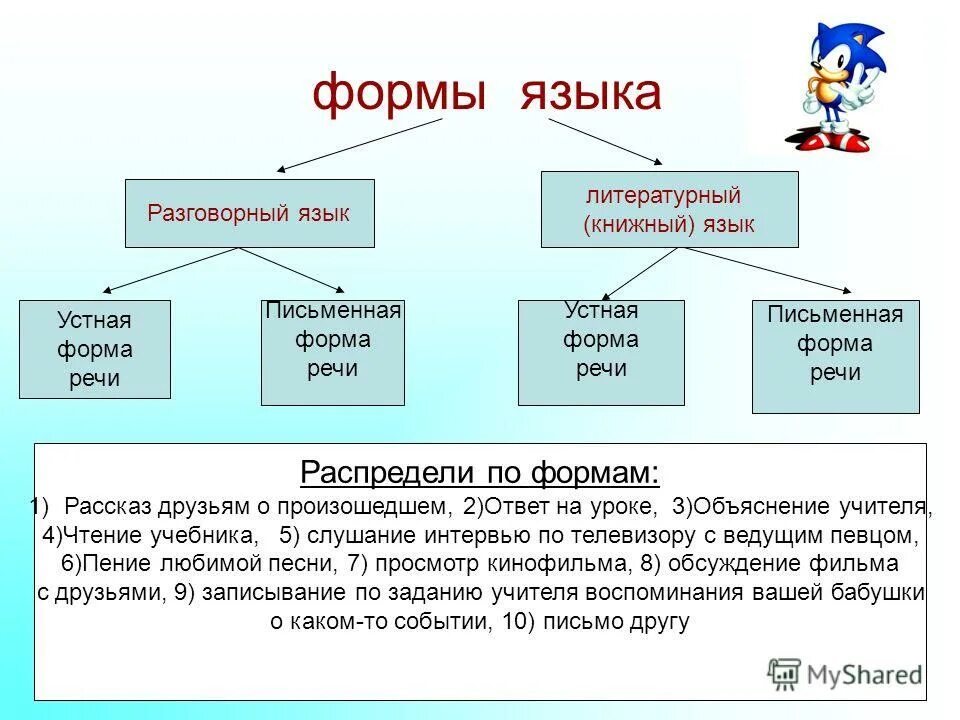 формы языка

Разговорный язык

литературный (книжный) язык

Устная форма речи

Письменная форма речи

Устная форма речи

Письменная форма речи

Распредели по формам:

1) Рассказ друзьям о произошедшем, 2)Ответ на уроке, 3)Объяснение учителя, 4)Чтение учебника, 5) слушание интервью по телевизору с ведущим певцом, 6)Пение любимой песни, 7) просмотр кинофильма, 8) обсуждение фильма с друзьями, 9) записывание по заданию учителя воспоминания вашей бабушки о каком-то событии, 10) письмо другу

MyShared